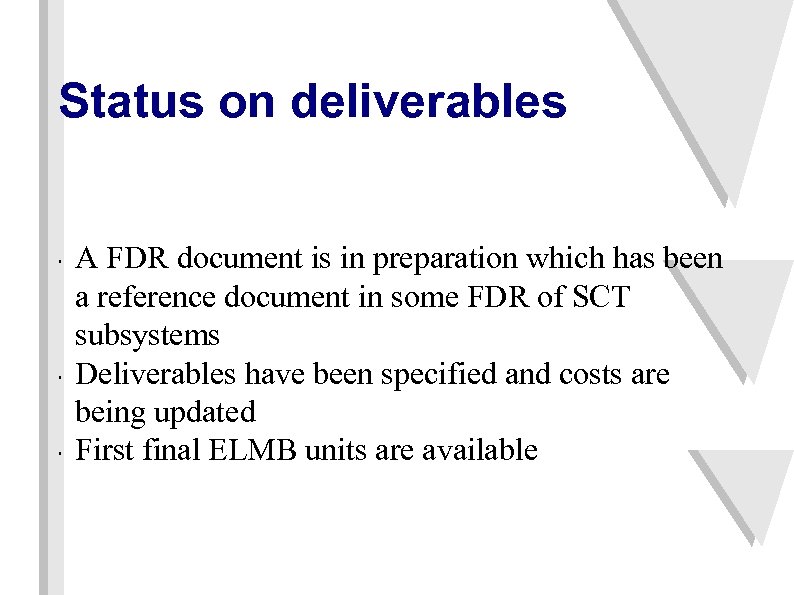 Status on deliverables

· A FDR document is in preparation which has been a reference document in some FDR of SCT subsystems
· Deliverables have been specified and costs are being updated
· First final ELMB units are available